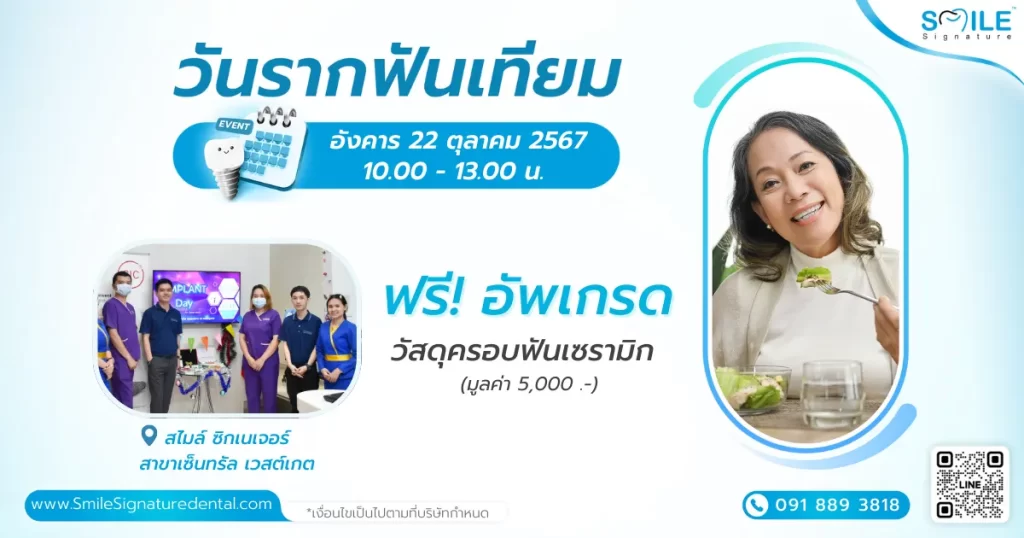 SMILE Signature

วันรากฟันเทียม

EVENT

อังคาร 22 ตุลาคม 2567
10.00 - 13.00 น.

IMPLANT Day

ฟรี! อัพเกรด
วัสดุครอบฟันเซรามิก
(มูลค่า 5,000 .-)

สไมล์ ซิกเนเจอร์
สาขาเซ็นทรัล เวสต์เกต

www.SmileSignaturedental.com

*เงื่อนไขเป็นไปตามที่บริษัทกำหนด

091 889 3818

LINE